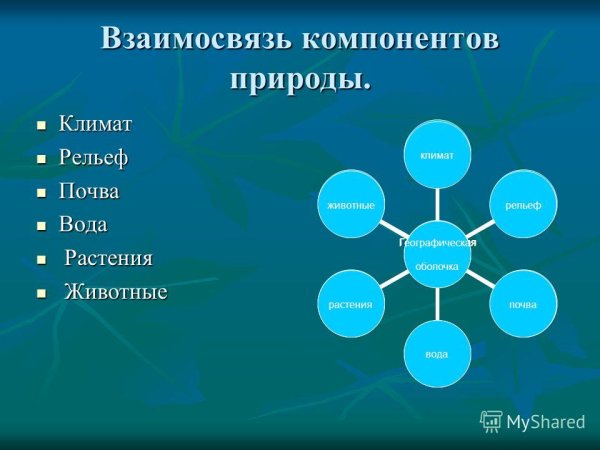 Взаимосвязь компонентов природы.

- Климат
- Рельеф
- Почва
- Вода
- Растения
- Животные

климат

животные

рельеф

Географическая оболочка

растения

почва

вода

MyShared